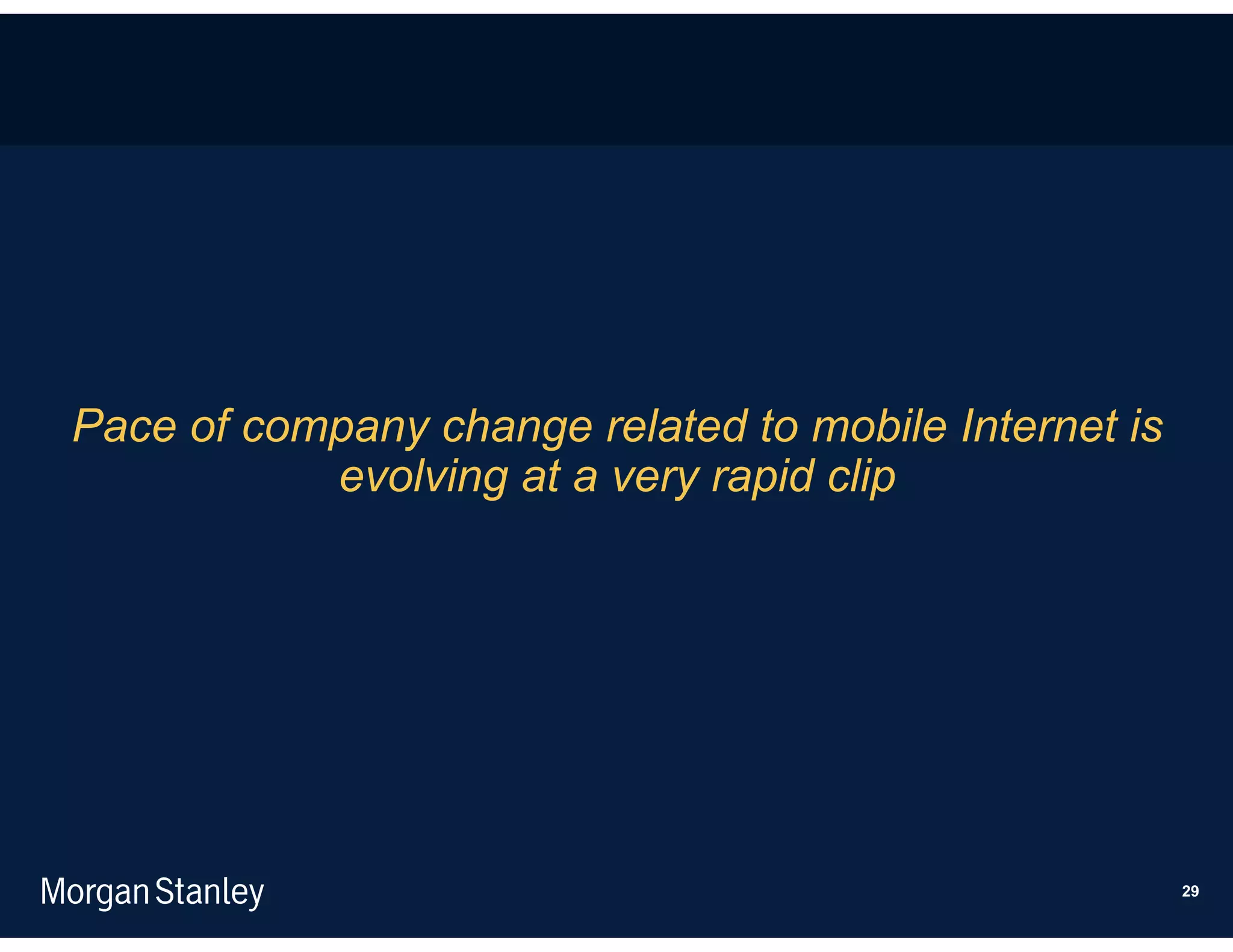 Pace of company change related to mobile Internet is evolving at a very rapid clip

Morgan Stanley

29